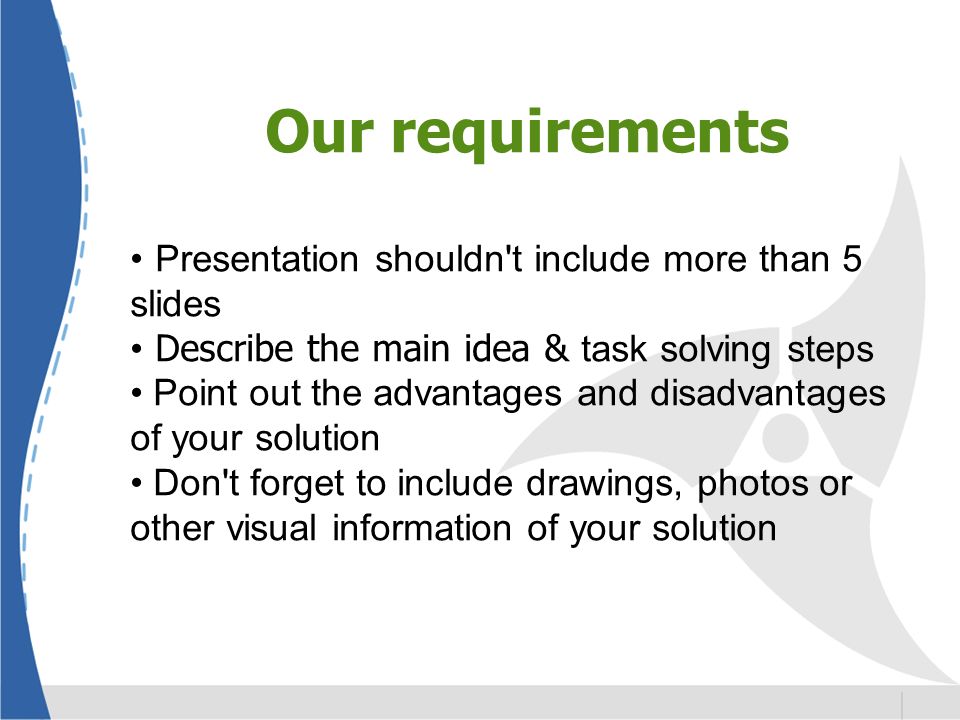 Our requirements

• Presentation shouldn't include more than 5 slides
• Describe the main idea & task solving steps
• Point out the advantages and disadvantages of your solution
• Don't forget to include drawings, photos or other visual information of your solution